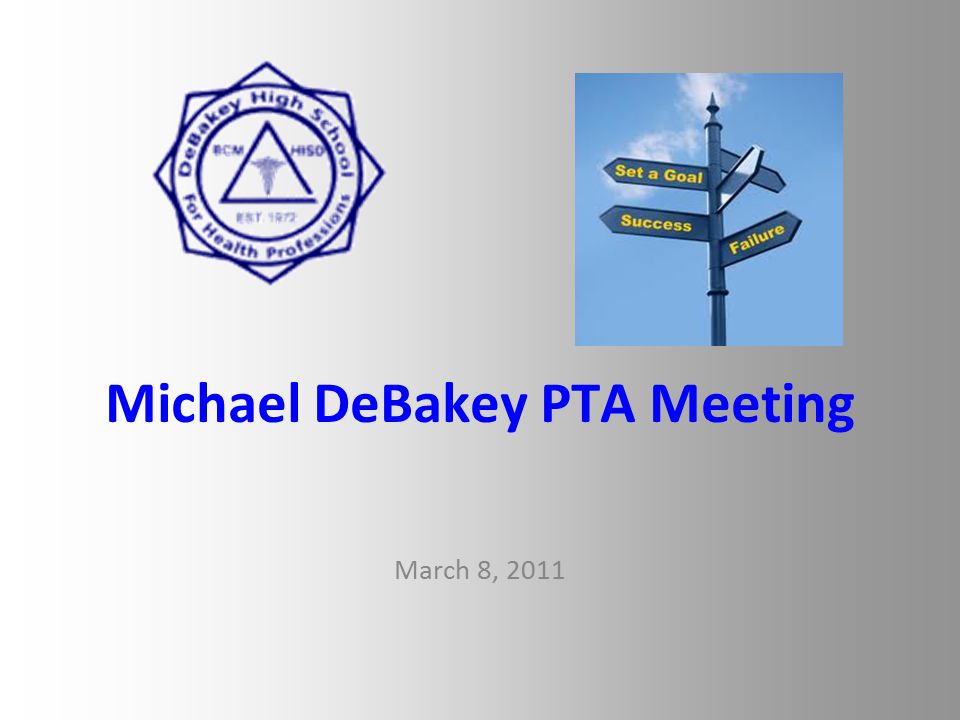 DeBakey High School
BCM HISD
EST. 1972
For Health Professions

Set a Goal
Success
Failure

Michael DeBakey PTA Meeting

March 8, 2011